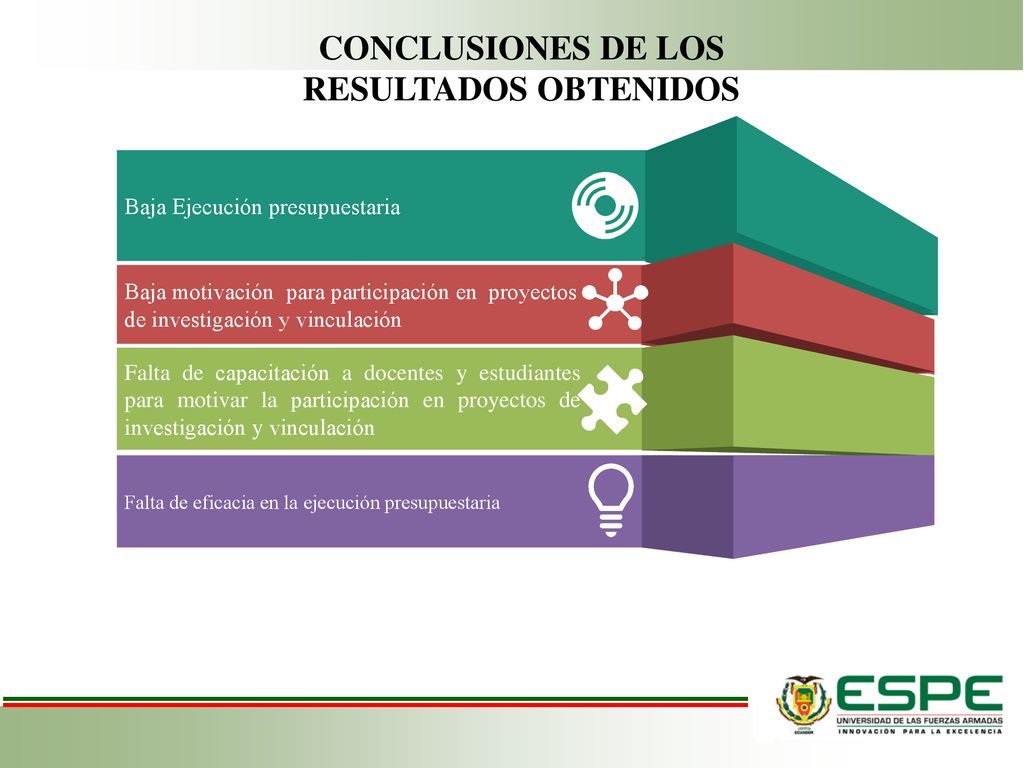 CONCLUSIONES DE LOS RESULTADOS OBTENIDOS

Baja Ejecución presupuestaria

Baja motivación para participación en proyectos de investigación y vinculación

Falta de capacitación a docentes y estudiantes para motivar la participación en proyectos de investigación y vinculación

Falta de eficacia en la ejecución presupuestaria

ESPE
UNIVERSIDAD DE LAS FUERZAS ARMADAS
INNOVACIÓN PARA LA EXCELENCIA